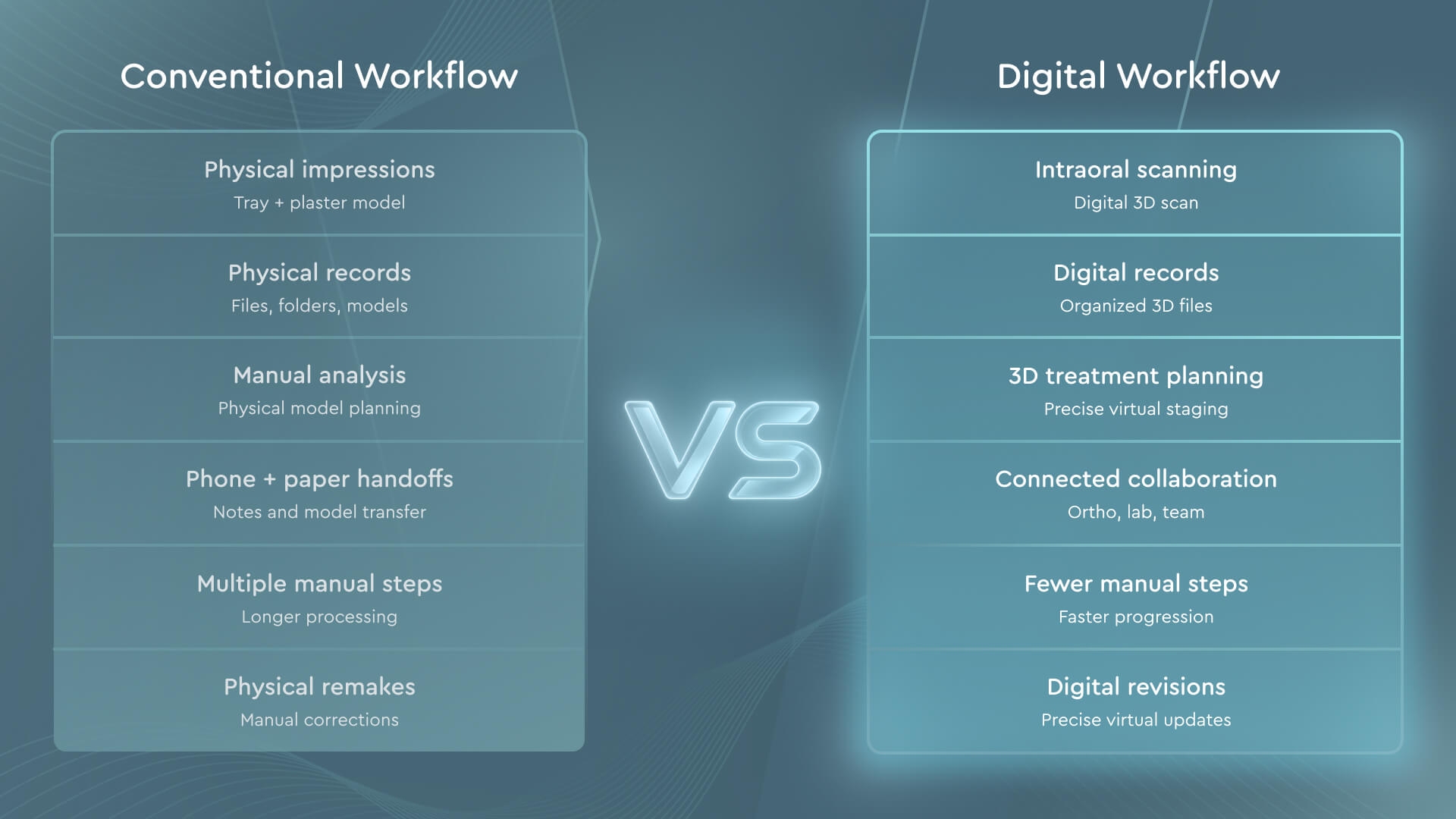 Conventional Workflow

Physical impressions
Tray + plaster model

Physical records
Files, folders, models

Manual analysis
Physical model planning

Phone + paper handoffs
Notes and model transfer

Multiple manual steps
Longer processing

Physical remakes
Manual corrections

VS

Digital Workflow

Intraoral scanning
Digital 3D scan

Digital records
Organized 3D files

3D treatment planning
Precise virtual staging

Connected collaboration
Ortho, lab, team

Fewer manual steps
Faster progression

Digital revisions
Precise virtual updates